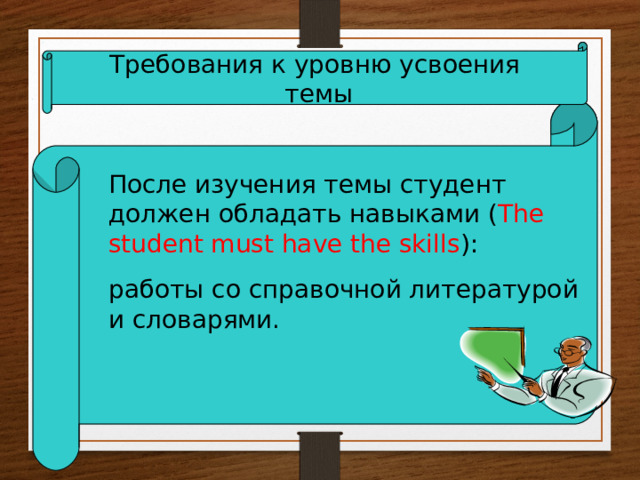 Требования к уровню усвоения темы

После изучения темы студент должен обладать навыками (The student must have the skills):

работы со справочной литературой и словарями.